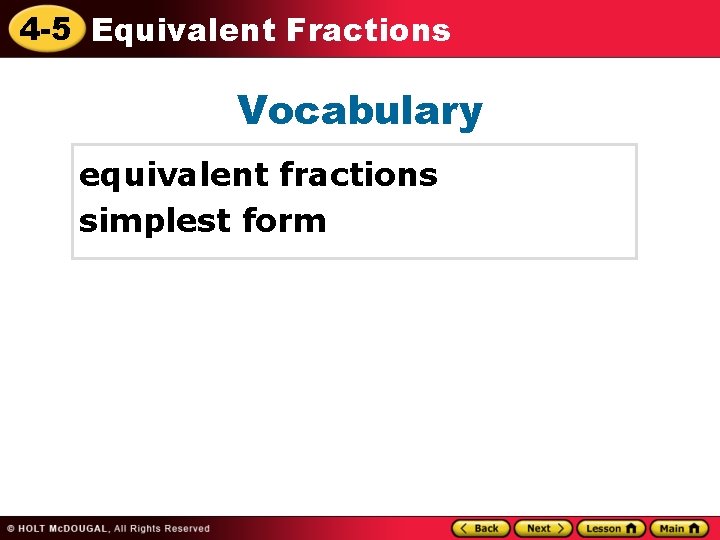 4-5 Equivalent Fractions

Vocabulary

equivalent fractions
simplest form

© HOLT McDOUGAL, All Rights Reserved

Back Next Lesson Main